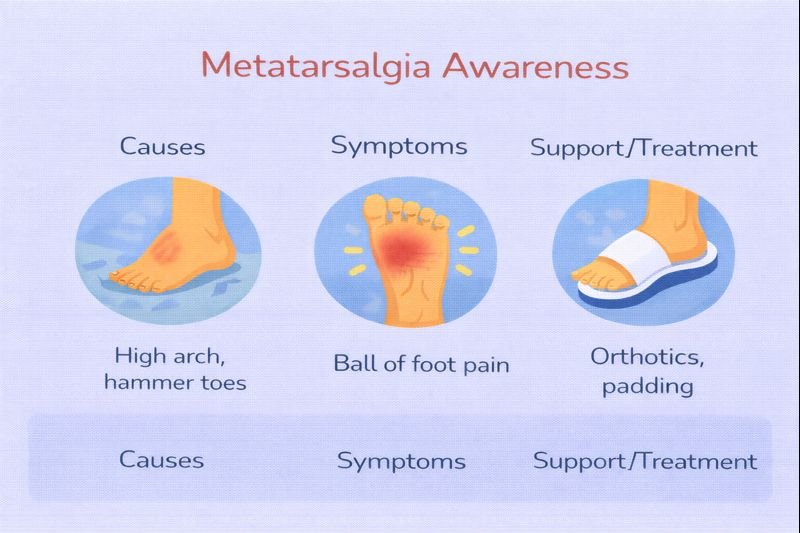 Metatarsalgia Awareness

Causes

High arch, hammer toes

Symptoms

Ball of foot pain

Support/Treatment

Orthotics, padding

Causes

Symptoms

Support/Treatment